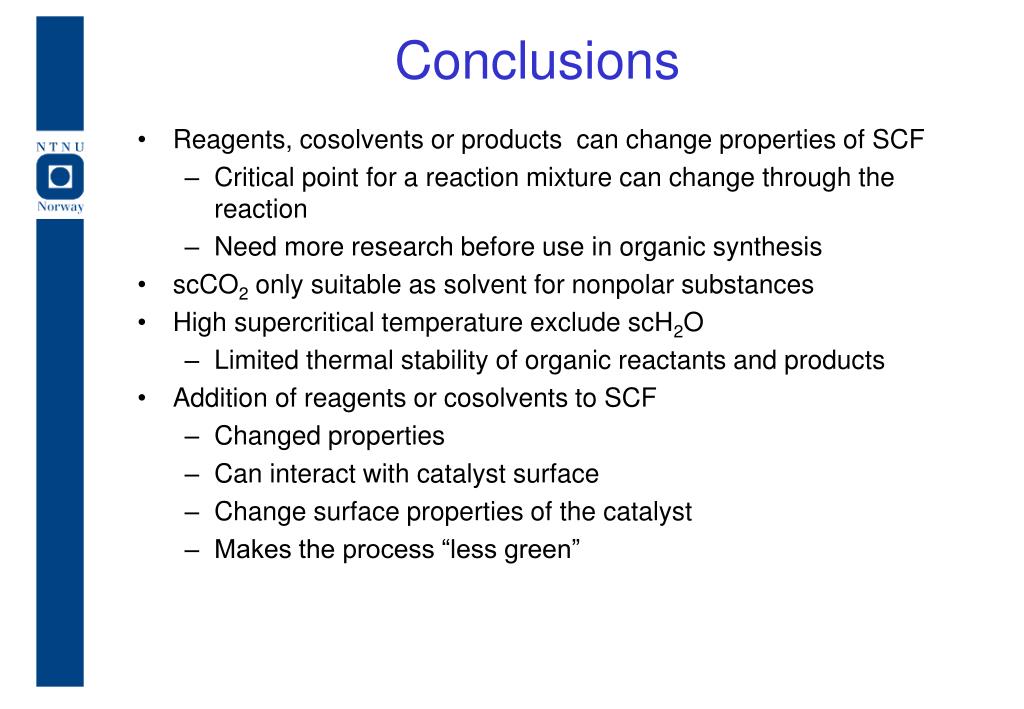 NTNU
Norway

Conclusions

• Reagents, cosolvents or products can change properties of SCF
– Critical point for a reaction mixture can change through the reaction
– Need more research before use in organic synthesis
• $scCO_2$ only suitable as solvent for nonpolar substances
• High supercritical temperature exclude $scH_2O$
– Limited thermal stability of organic reactants and products
• Addition of reagents or cosolvents to SCF
– Changed properties
– Can interact with catalyst surface
– Change surface properties of the catalyst
– Makes the process “less green”